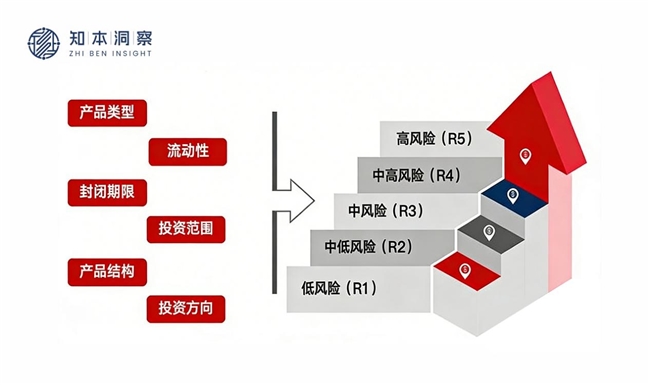 知本洞察
ZHI BEN INSIGHT

产品类型

流动性

封闭期限

投资范围

产品结构

投资方向

高风险（R5）

中高风险（R4）

中风险（R3）

中低风险（R2）

低风险（R1）